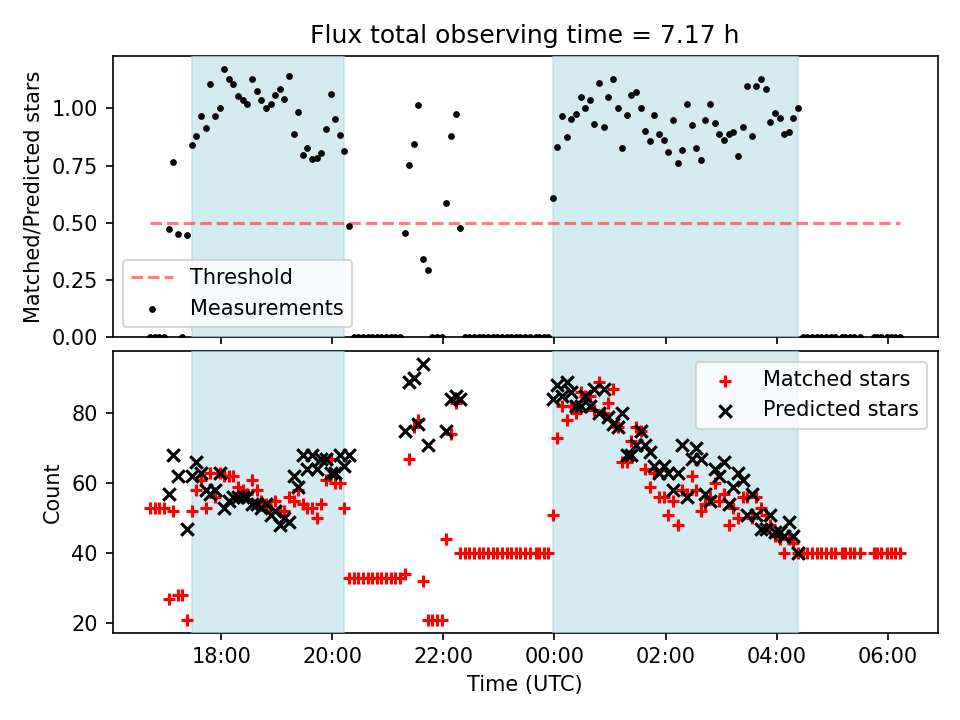 Flux total observing time = 7.17 h

Matched/Predicted stars

1.00
0.75
0.50
0.25
0.00

Threshold
Measurements

Count

80
60
40
20

Matched stars
Predicted stars

18:00
20:00
22:00
00:00
02:00
04:00
06:00

Time (UTC)